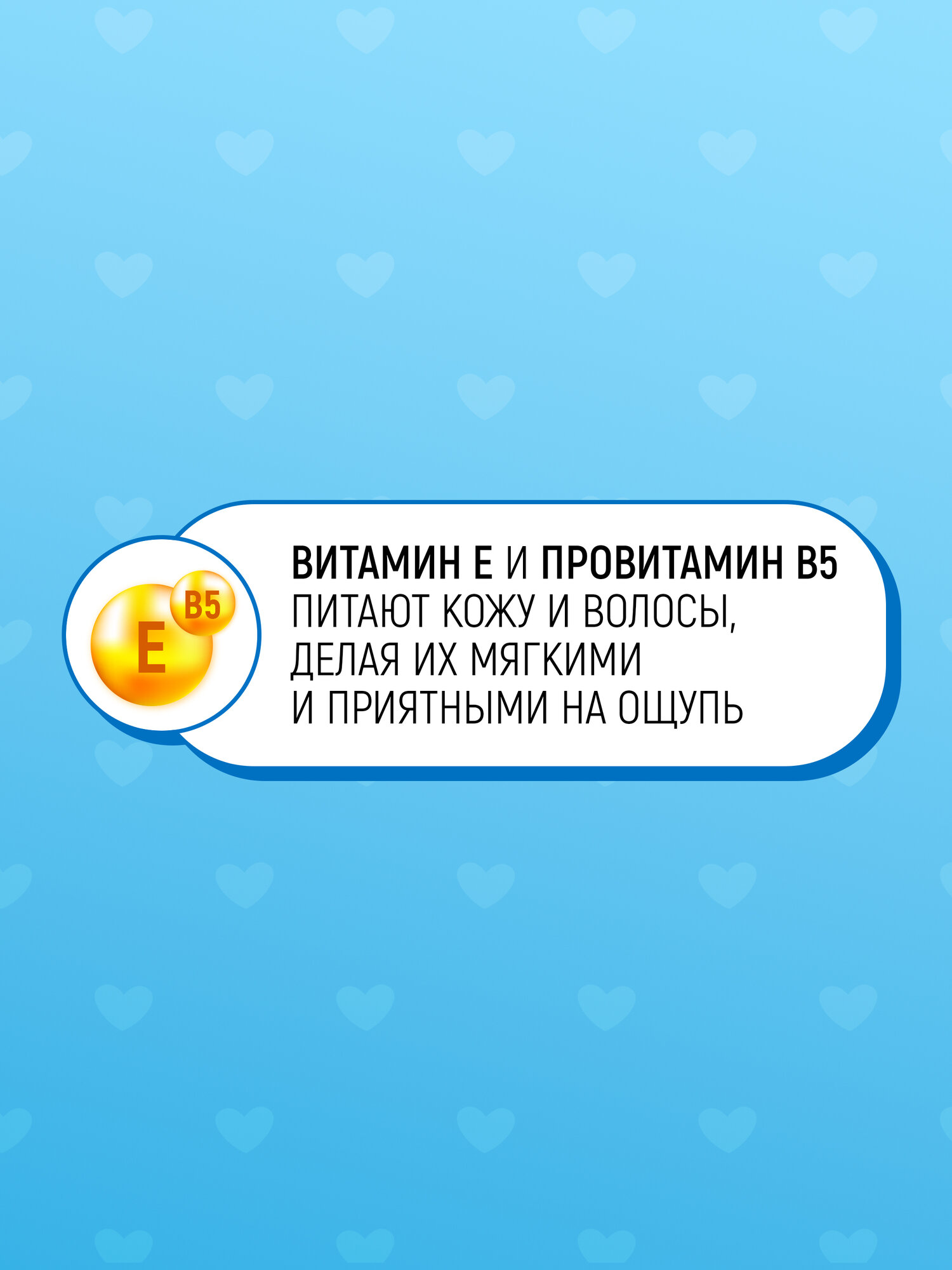 E
B5

ВИТАМИН Е И ПРОВИТАМИН В5 ПИТАЮТ КОЖУ И ВОЛОСЫ, ДЕЛАЯ ИХ МЯГКИМИ И ПРИЯТНЫМИ НА ОЩУПЬ